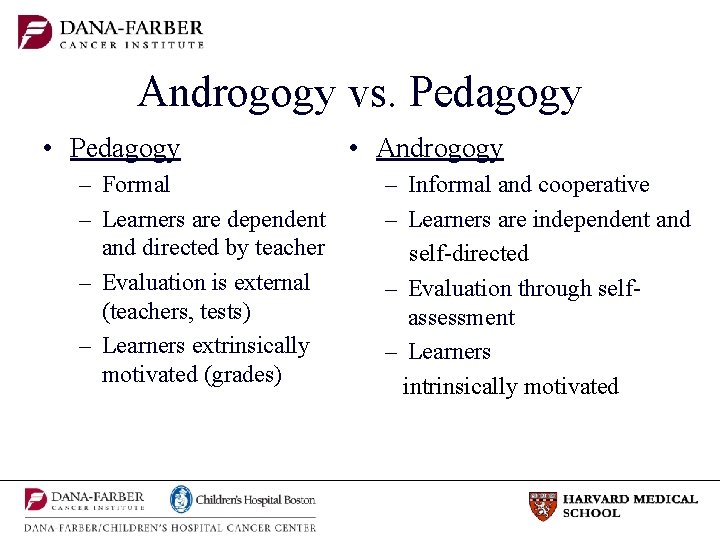 DANA-FARBER
CANCER INSTITUTE

Androgogy vs. Pedagogy

• Pedagogy
– Formal
– Learners are dependent and directed by teacher
– Evaluation is external (teachers, tests)
– Learners extrinsically motivated (grades)

• Androgogy
– Informal and cooperative
– Learners are independent and self-directed
– Evaluation through self-assessment
– Learners intrinsically motivated

DANA-FARBER
CANCER INSTITUTE
Children's Hospital Boston
DANA FARBER/CHILDREN'S HOSPITAL CANCER CENTER
HARVARD MEDICAL SCHOOL